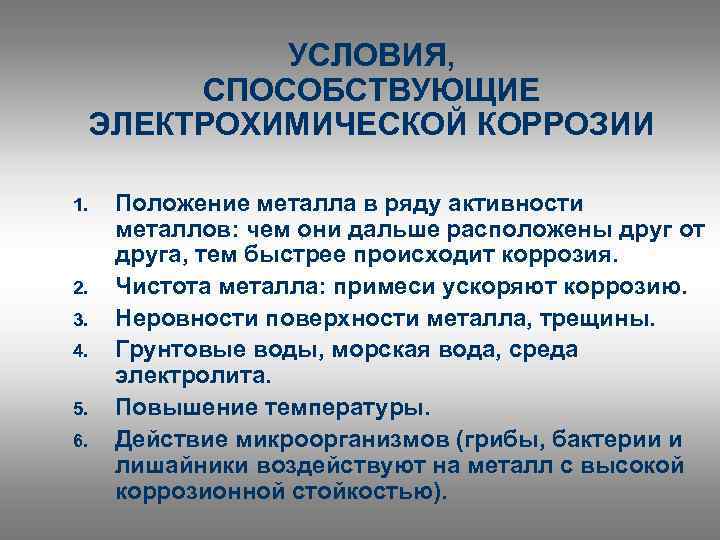 УСЛОВИЯ, СПОСОБСТВУЮЩИЕ ЭЛЕКТРОХИМИЧЕСКОЙ КОРРОЗИИ

1. Положение металла в ряду активности металлов: чем они дальше расположены друг от друга, тем быстрее происходит коррозия.
2. Чистота металла: примеси ускоряют коррозию.
3. Неровности поверхности металла, трещины.
4. Грунтовые воды, морская вода, среда электролита.
5. Повышение температуры.
6. Действие микроорганизмов (грибы, бактерии и лишайники воздействуют на металл с высокой коррозионной стойкостью).